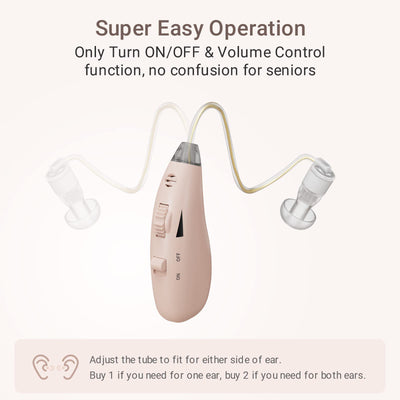 Super Easy Operation
Only Turn ON/OFF & Volume Control function, no confusion for seniors

OFF
ON

Adjust the tube to fit for either side of ear.
Buy 1 if you need for one ear, buy 2 if you need for both ears.